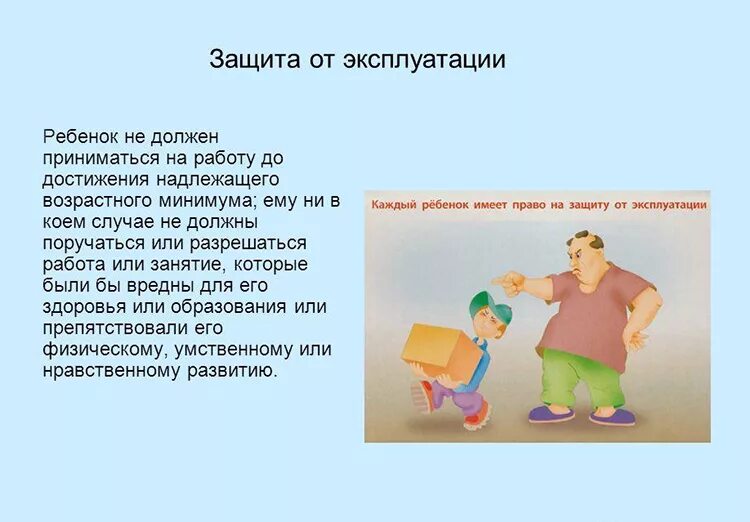 Защита от эксплуатации

Ребенок не должен приниматься на работу до достижения надлежащего возрастного минимума; ему ни в коем случае не должны поручаться или разрешаться работа или занятие, которые были бы вредны для его здоровья или образования или препятствовали его физическому, умственному или нравственному развитию.

Каждый рёбенок имеет право на защиту от эксплуатации